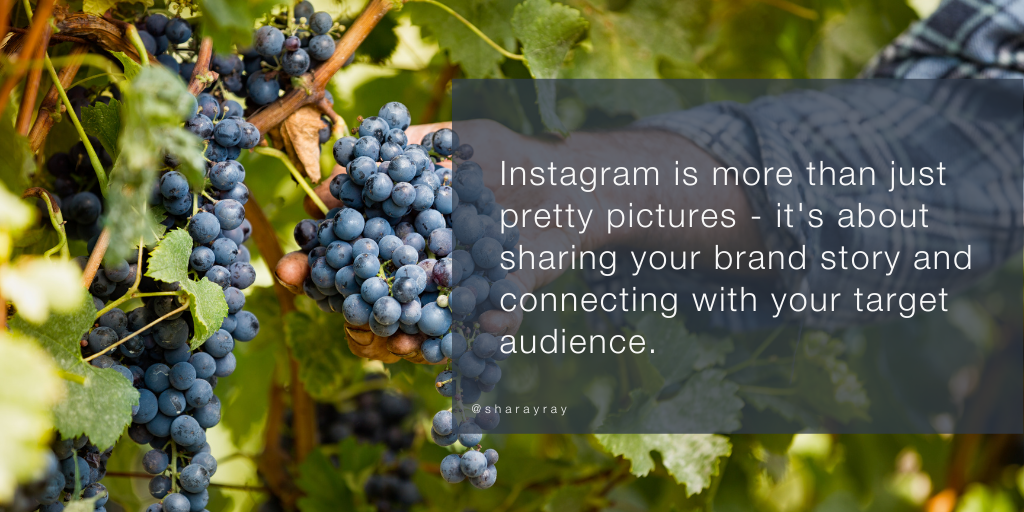 Instagram is more than just pretty pictures - it's about sharing your brand story and connecting with your target audience.

@sharayray